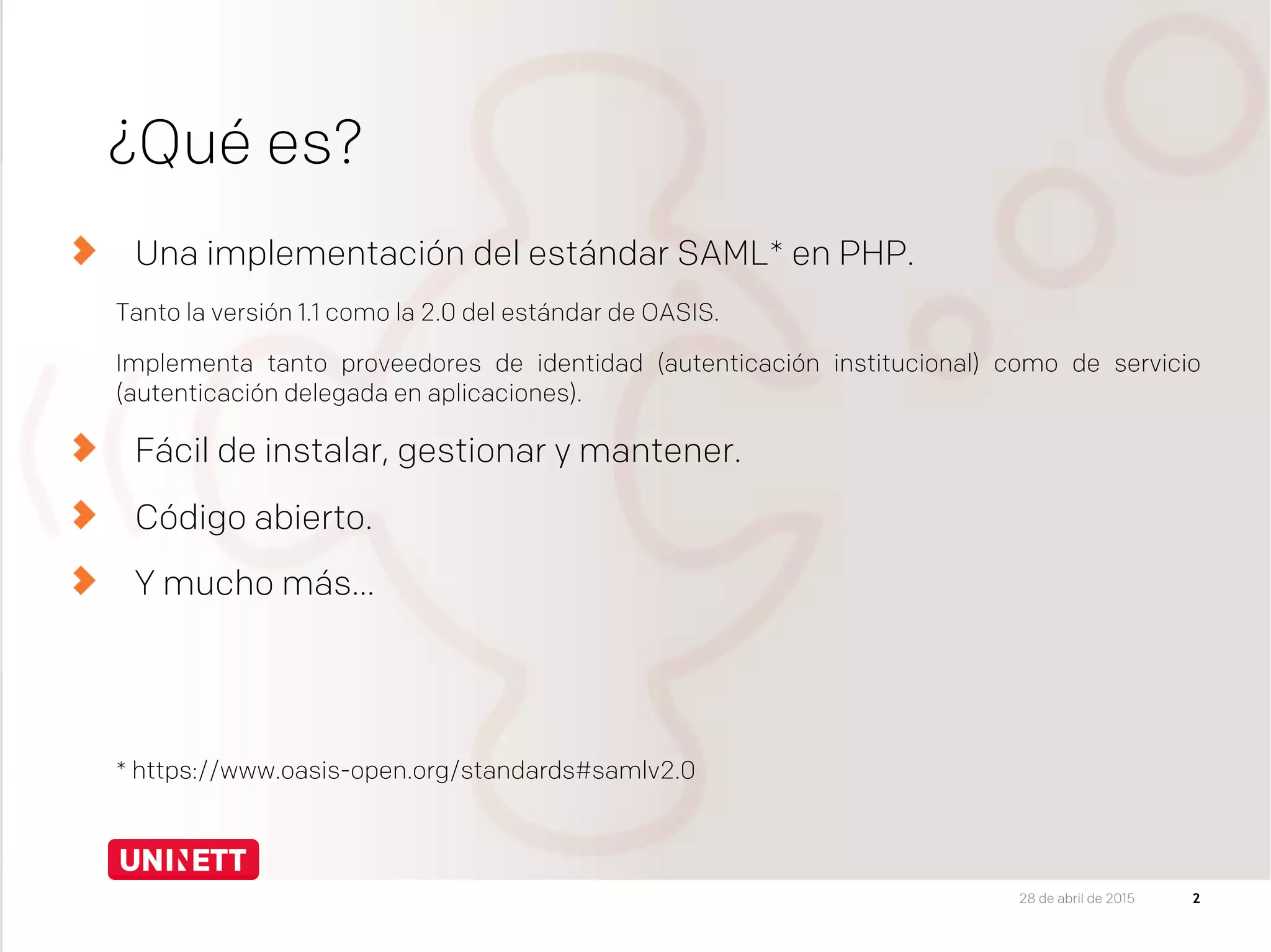 ¿Qué es?

Una implementación del estándar SAML* en PHP.

Tanto la versión 1.1 como la 2.0 del estándar de OASIS.

Implementa tanto proveedores de identidad (autenticación institucional) como de servicio (autenticación delegada en aplicaciones).

Fácil de instalar, gestionar y mantener.

Código abierto.

Y mucho más…

* https://www.oasis-open.org/standards#samlv2.0

UNINETT

28 de abril de 2015

2